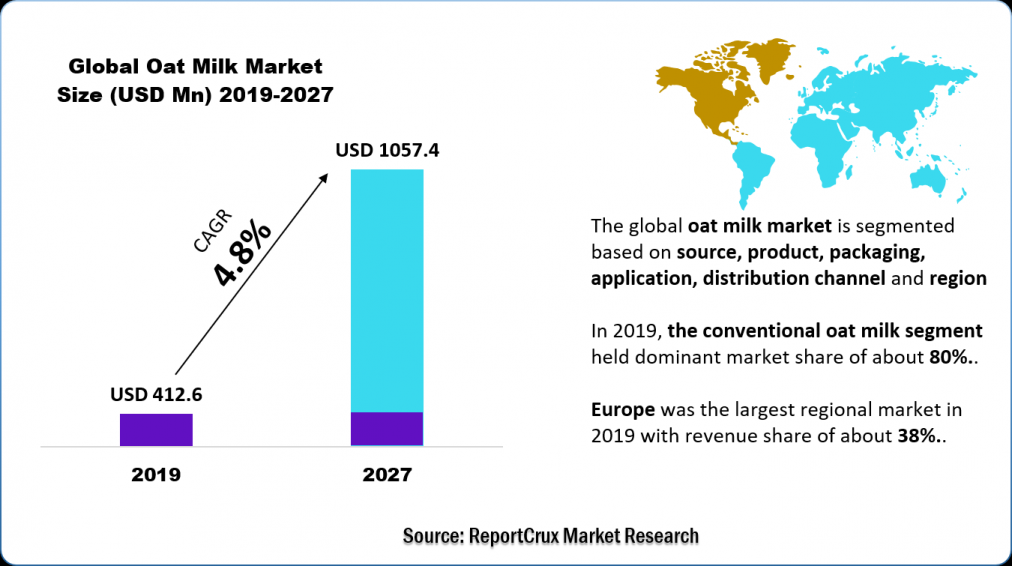 Global Oat Milk Market Size (USD Mn) 2019-2027

USD 1057.4

CAGR
4.8%

USD 412.6

2019

2027

The global oat milk market is segmented based on source, product, packaging, application, distribution channel and region

In 2019, the conventional oat milk segment held dominant market share of about 80%..

Europe was the largest regional market in 2019 with revenue share of about 38%..

Source: ReportCrux Market Research